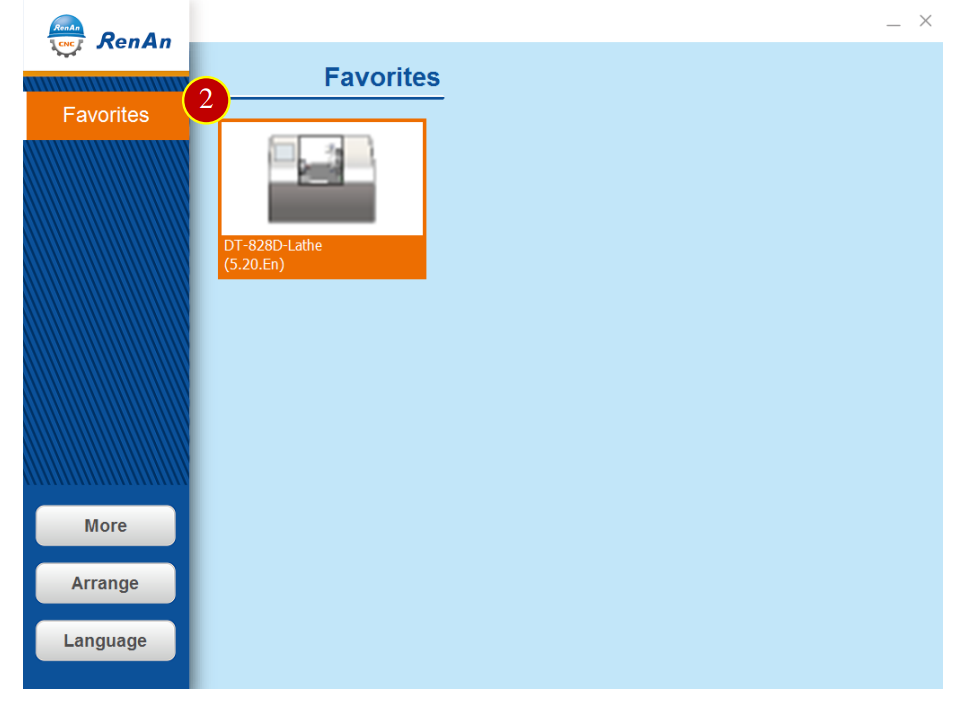 RenAn
CNC
RenAn

Favorites

2

Favorites

DT-828D-Lathe
(5.20.En)

More

Arrange

Language